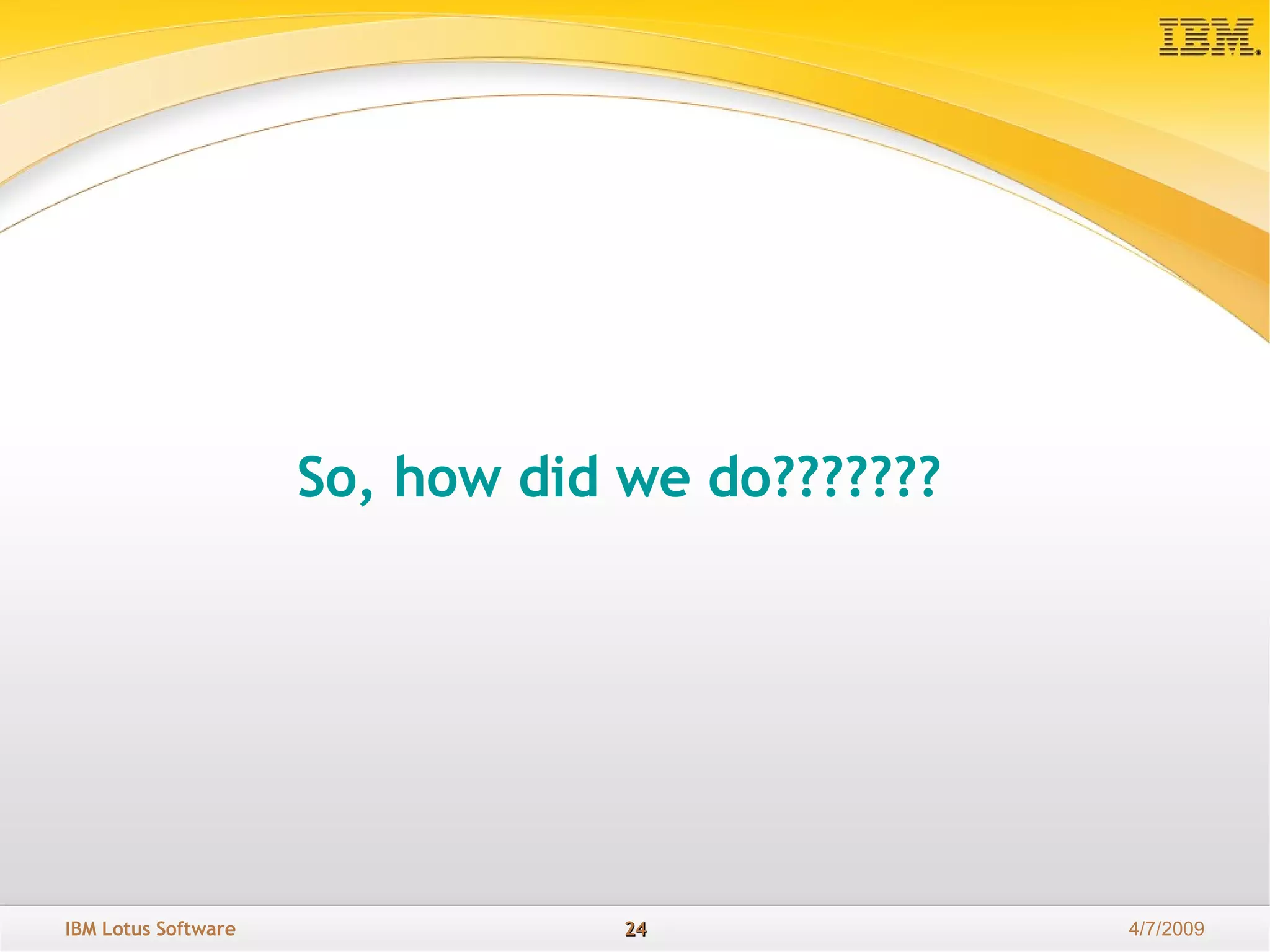 IBM.

So, how did we do???????

IBM Lotus Software

24

4/7/2009